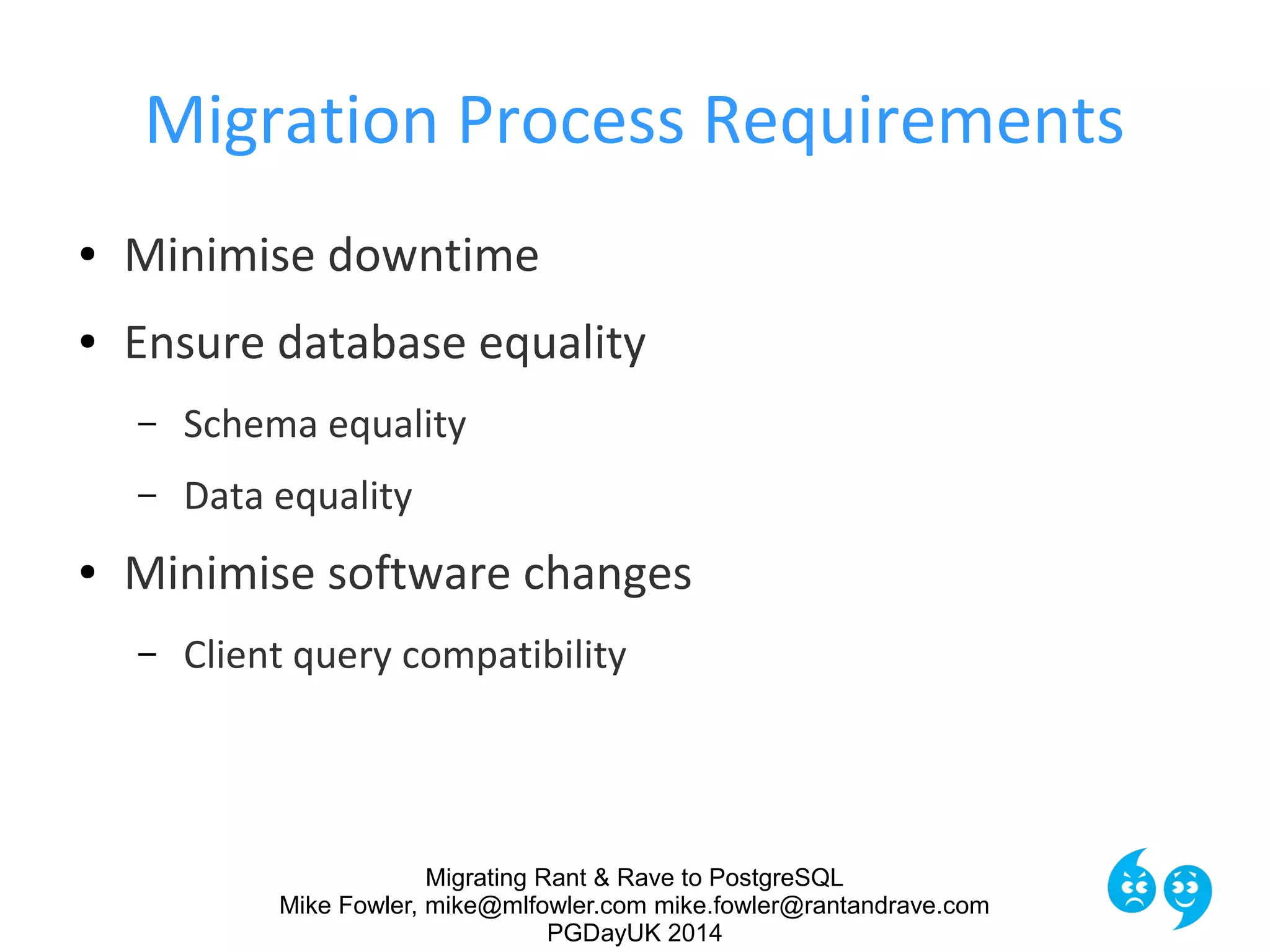 Migration Process Requirements

• Minimise downtime
• Ensure database equality
  – Schema equality
  – Data equality
• Minimise software changes
  – Client query compatibility

Migrating Rant & Rave to PostgreSQL
Mike Fowler, mike@mlfowler.com mike.fowler@rantandrave.com
PGDayUK 2014